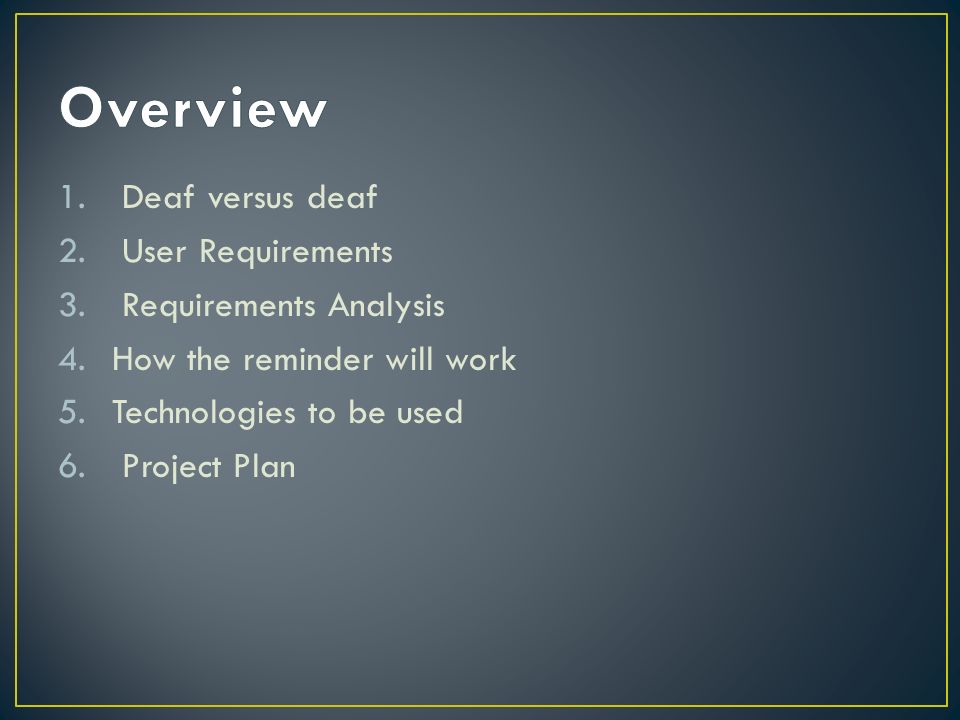 Overview

1. Deaf versus deaf
2. User Requirements
3. Requirements Analysis
4. How the reminder will work
5. Technologies to be used
6. Project Plan